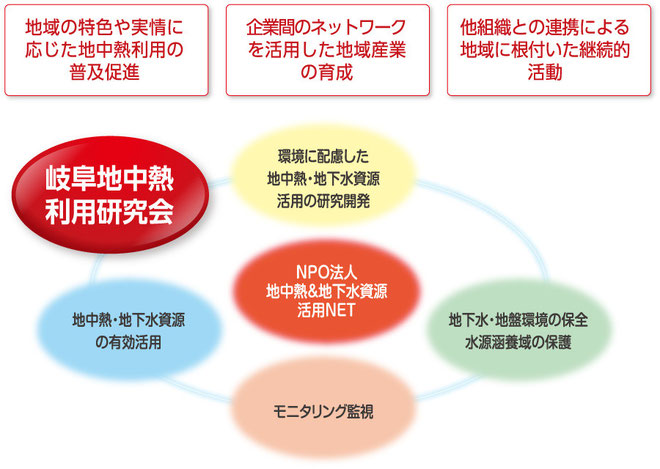 地域の特色や実情に応じた地中熱利用の普及促進

企業間のネットワークを活用した地域産業の育成

他組織との連携による地域に根付いた継続的活動

岐阜地中熱利用研究会

環境に配慮した地中熱・地下水資源活用の研究開発

NPO法人
地中熱&地下水資源活用NET

地中熱・地下水資源の有効活用

地下水・地盤環境の保全
水源涵養域の保護

モニタリング監視